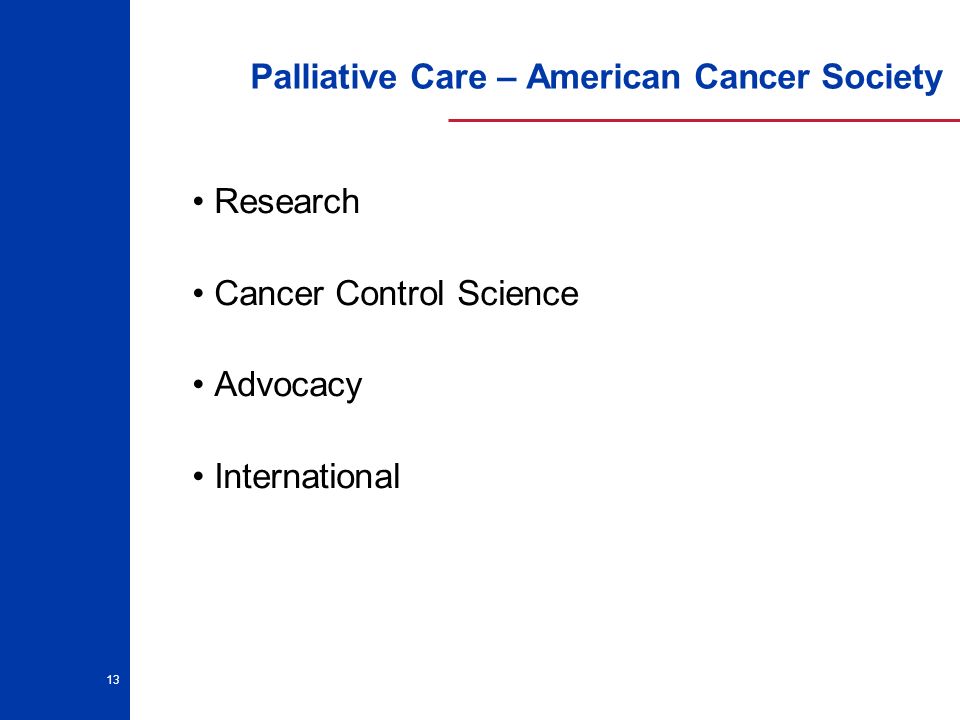 Palliative Care – American Cancer Society

• Research

• Cancer Control Science

• Advocacy

• International

13